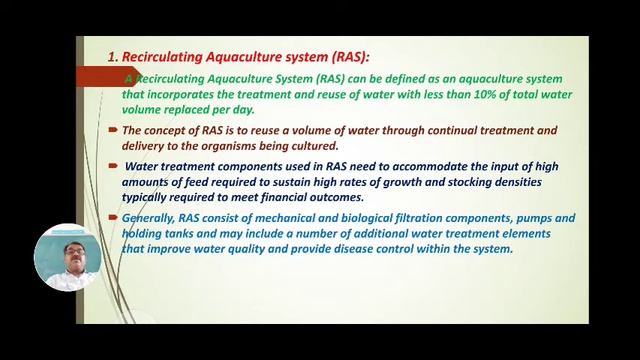 1. Recirculating Aquaculture system (RAS):

A Recirculating Aquaculture System (RAS) can be defined as an aquaculture system that incorporates the treatment and reuse of water with less than 10% of total water volume replaced per day.

The concept of RAS is to reuse a volume of water through continual treatment and delivery to the organisms being cultured.

Water treatment components used in RAS need to accommodate the input of high amounts of feed required to sustain high rates of growth and stocking densities typically required to meet financial outcomes.

Generally, RAS consist of mechanical and biological filtration components, pumps and holding tanks and may include a number of additional water treatment elements that improve water quality and provide disease control within the system.